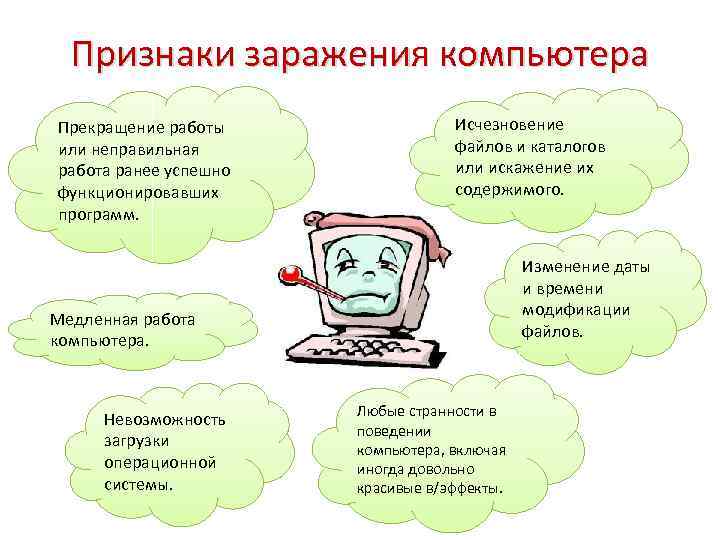 Признаки заражения компьютера

Прекращение работы или неправильная работа ранее успешно функционировавших программ.

Исчезновение файлов и каталогов или искажение их содержимого.

Изменение даты и времени модификации файлов.

Медленная работа компьютера.

Невозможность загрузки операционной системы.

Любые странности в поведении компьютера, включая иногда довольно красивые в/эффекты.